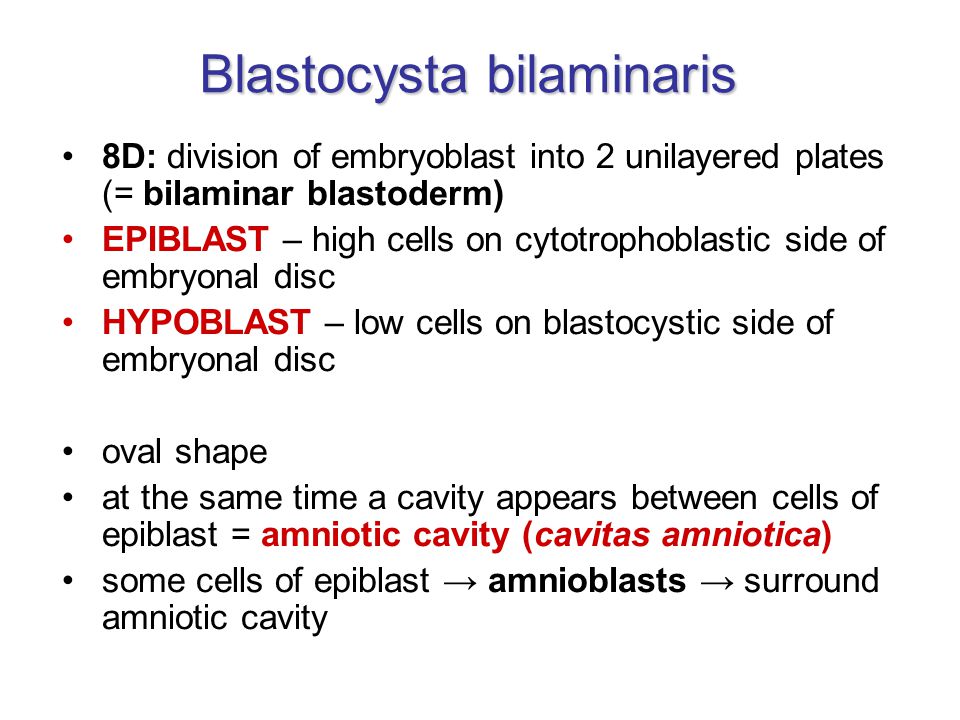 Blastocysta bilaminaris

• 8D: division of embryoblast into 2 unilayered plates (= bilaminar blastoderm)
• EPIBLAST – high cells on cytotrophoblastic side of embryonal disc
• HYPOBLAST – low cells on blastocystic side of embryonal disc

• oval shape
• at the same time a cavity appears between cells of epiblast = amniotic cavity (cavitas amniotica)
• some cells of epiblast → amnioblasts → surround amniotic cavity